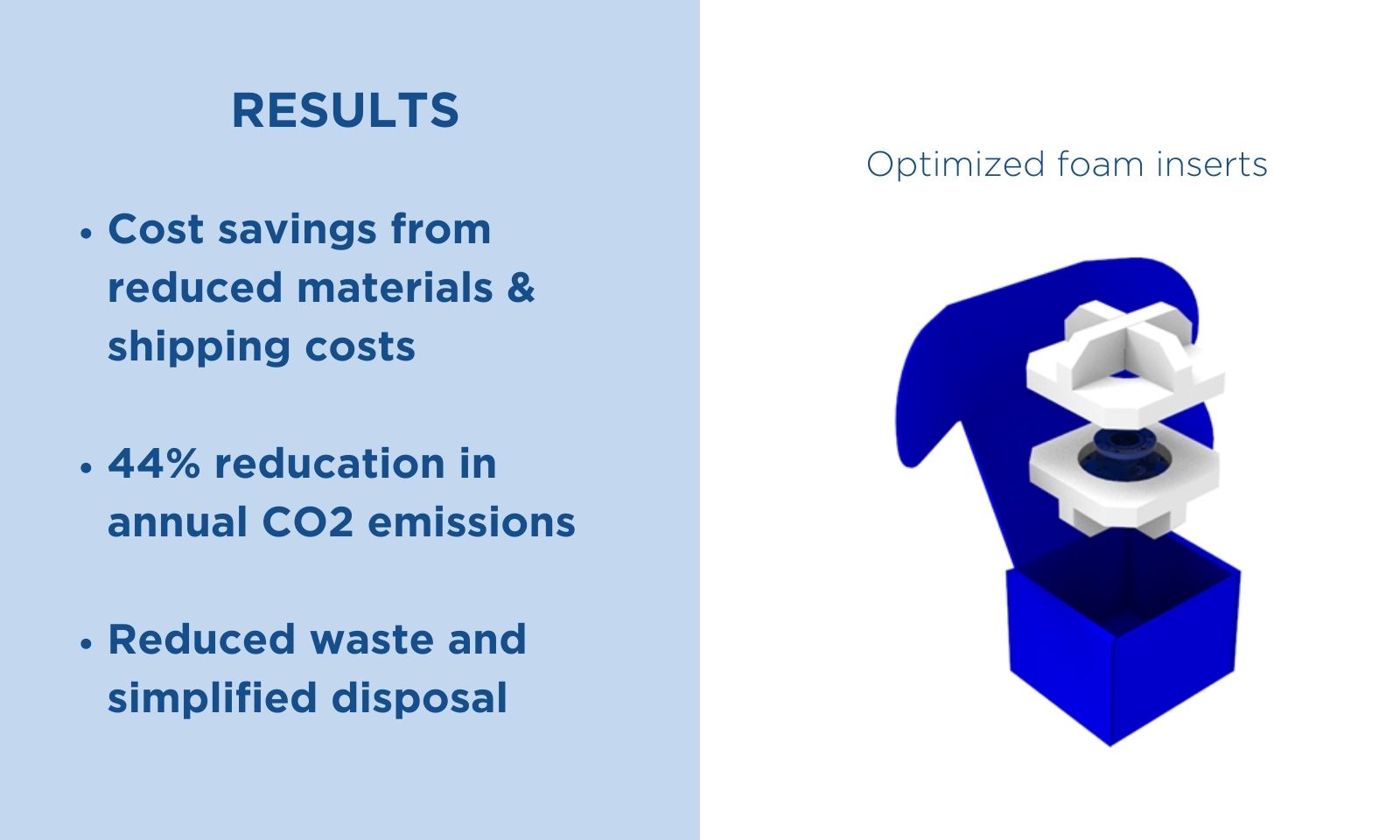 RESULTS

• Cost savings from reduced materials & shipping costs

• 44% reducation in annual CO2 emissions

• Reduced waste and simplified disposal

Optimized foam inserts